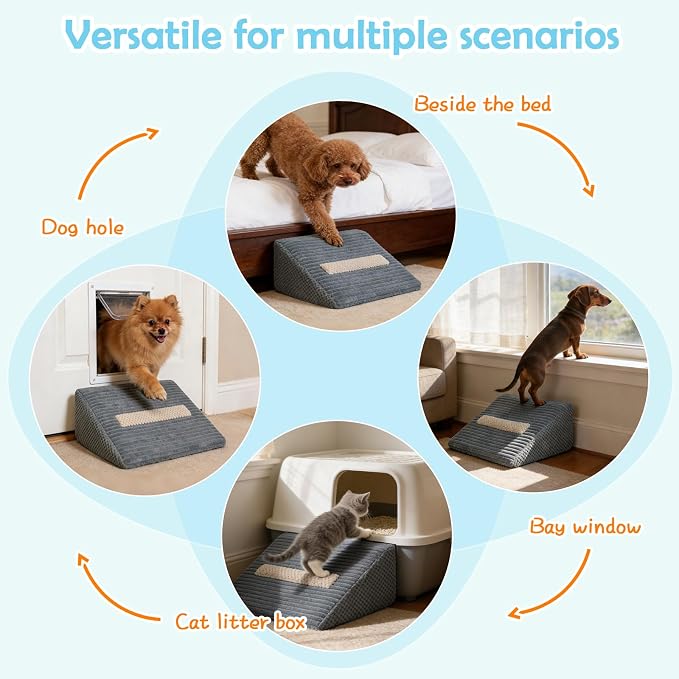 Versatile for multiple scenarios

Beside the bed

Dog hole

Bay window

Cat litter box